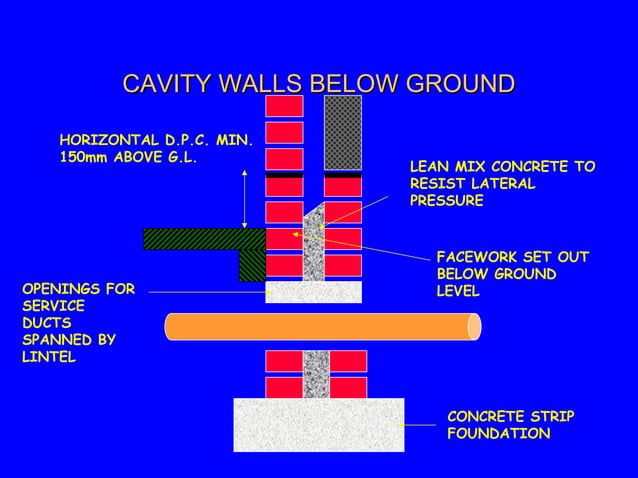 CAVITY WALLS BELOW GROUND

HORIZONTAL D.P.C. MIN. 150mm ABOVE G.L.

LEAN MIX CONCRETE TO RESIST LATERAL PRESSURE

FACEWORK SET OUT BELOW GROUND LEVEL

OPENINGS FOR SERVICE DUCTS SPANNED BY LINTEL

CONCRETE STRIP FOUNDATION